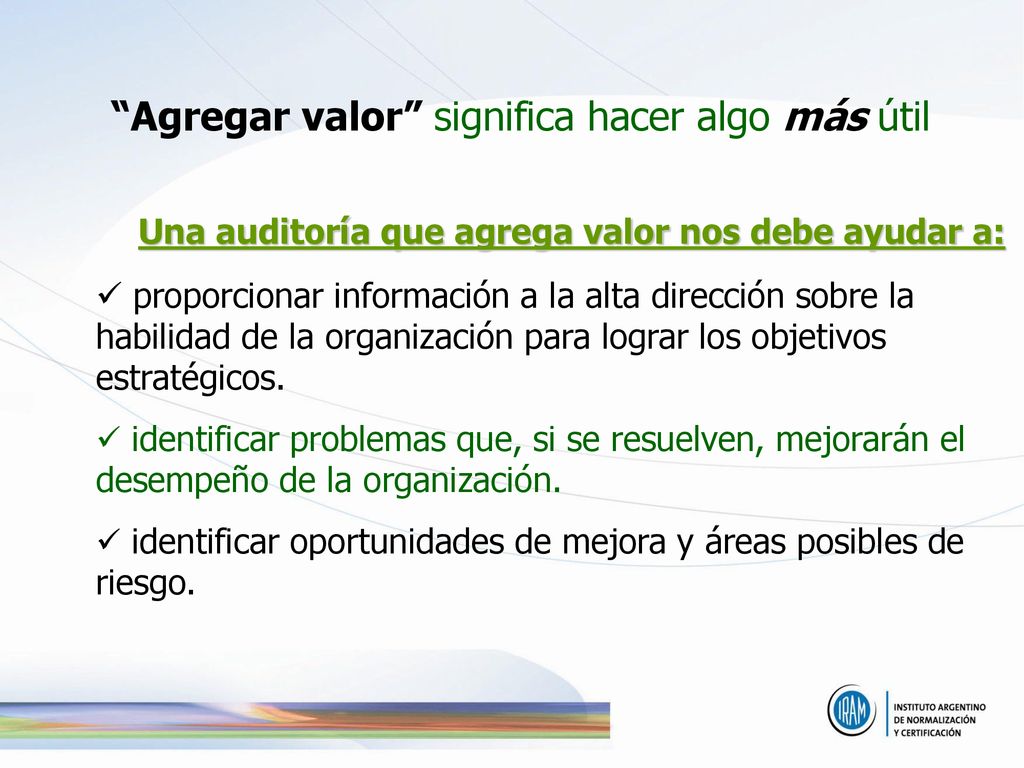 “Agregar valor” significa hacer algo más útil

Una auditoría que agrega valor nos debe ayudar a:

✓ proporcionar información a la alta dirección sobre la habilidad de la organización para lograr los objetivos estratégicos.

✓ identificar problemas que, si se resuelven, mejorarán el desempeño de la organización.

✓ identificar oportunidades de mejora y áreas posibles de riesgo.

IRAM
INSTITUTO ARGENTINO DE NORMALIZACIÓN Y CERTIFICACIÓN